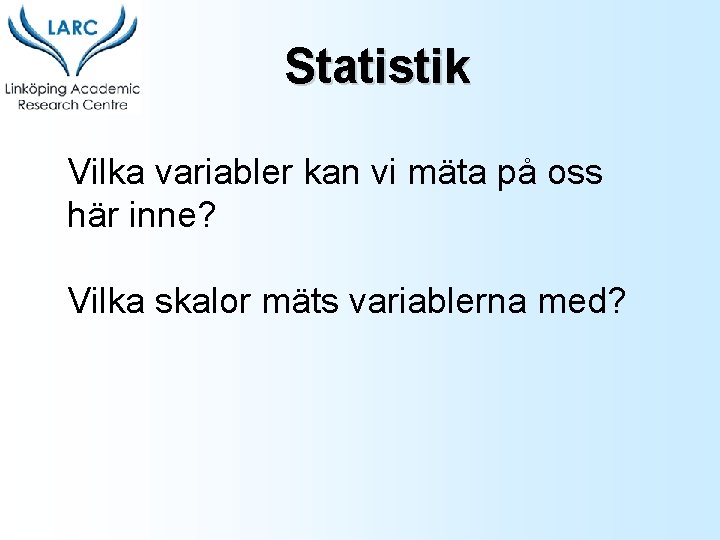 LARC
Linköping Academic Research Centre

Statistik

Vilka variabler kan vi mäta på oss här inne?

Vilka skalor mäts variablerna med?